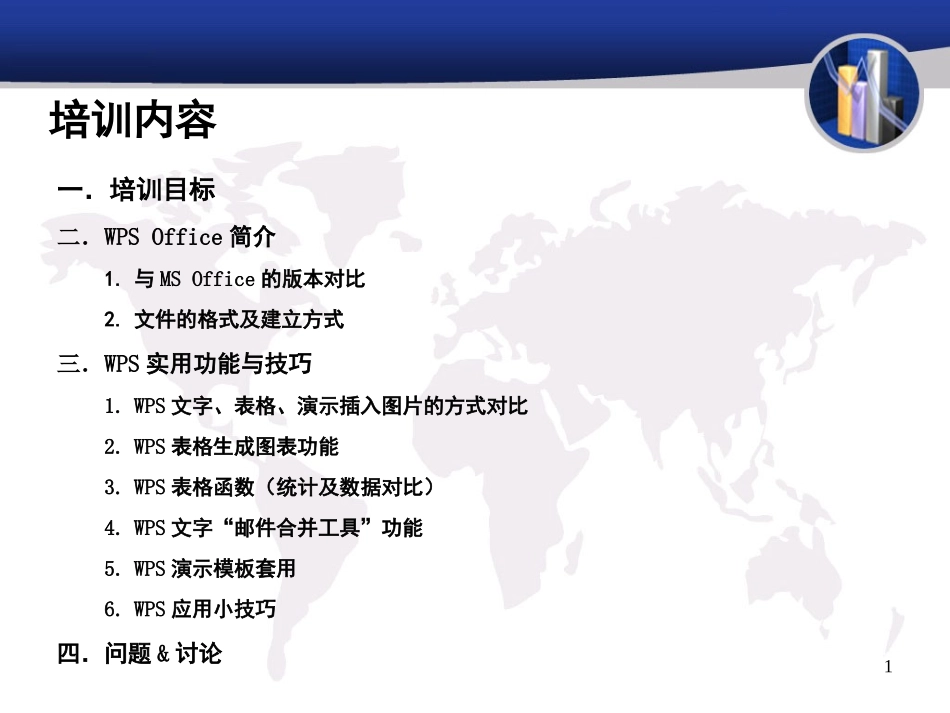 培训内容

一. 培训目标

二. WPS Office 简介

1. 与 MS Office 的版本对比

2. 文件的格式及建立方式

三. WPS 实用功能与技巧

1. WPS 文字、表格、演示插入图片的方式对比

2. WPS 表格生成图表功能

3. WPS 表格函数（统计及数据对比）

4. WPS 文字“邮件合并工具”功能

5. WPS 演示模板套用

6. WPS 应用小技巧

四. 问题 & 讨论

1